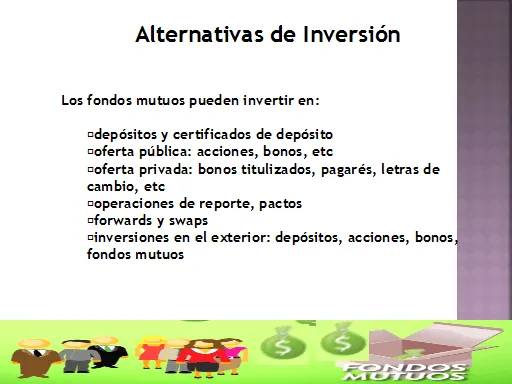 Alternativas de Inversión

Los fondos mutuos pueden invertir en:

▫depósitos y certificados de depósito
▫oferta pública: acciones, bonos, etc
▫oferta privada: bonos titulizados, pagarés, letras de cambio, etc
▫operaciones de reporte, pactos
▫forwards y swaps
▫inversiones en el exterior: depósitos, acciones, bonos, fondos mutuos

$ $

FONDOS MUTUOS